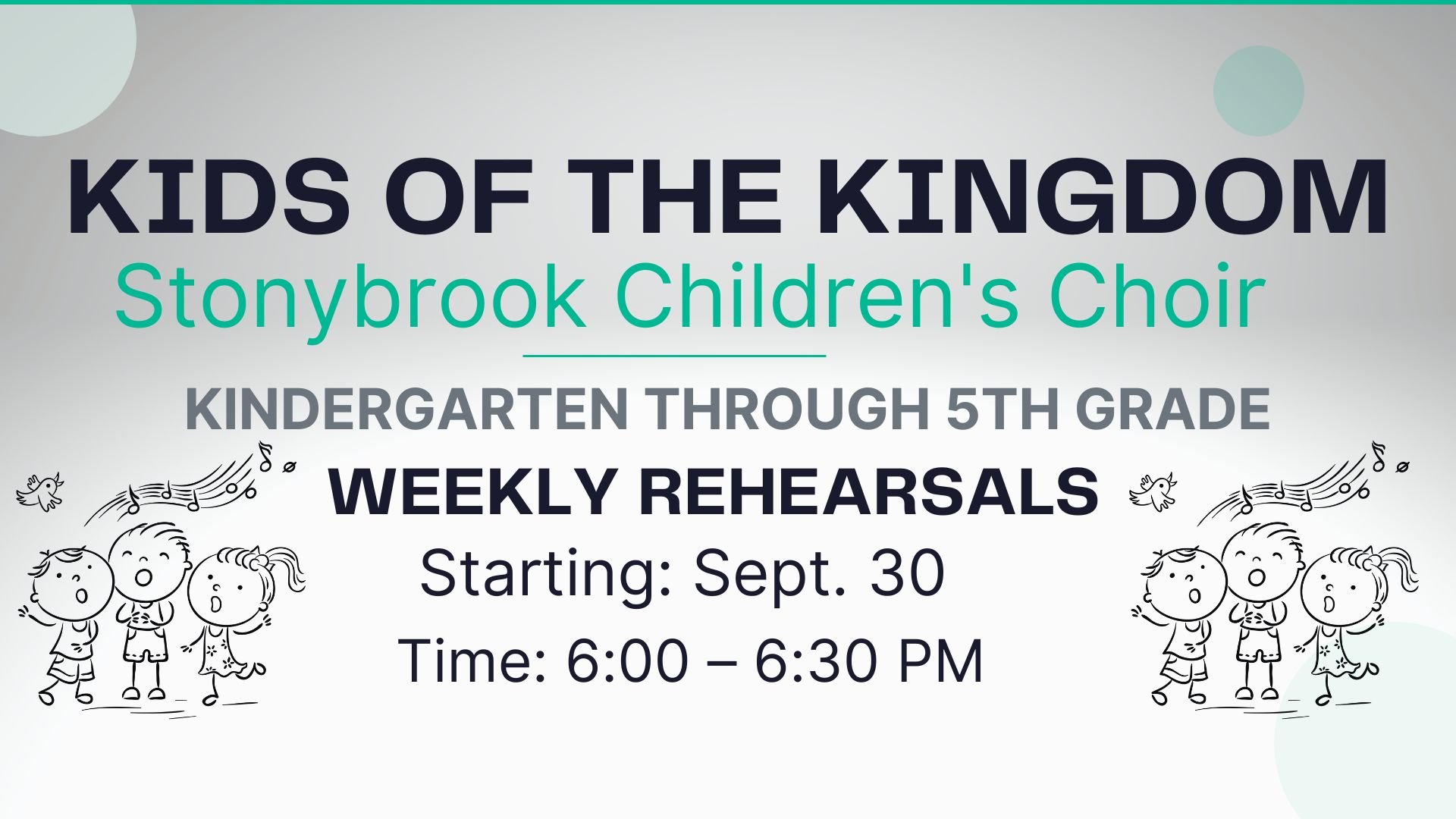 KIDS OF THE KINGDOM
Stonybrook Children's Choir

KINDERGARTEN THROUGH 5TH GRADE

WEEKLY REHEARSALS

Starting: Sept. 30

Time: 6:00 – 6:30 PM